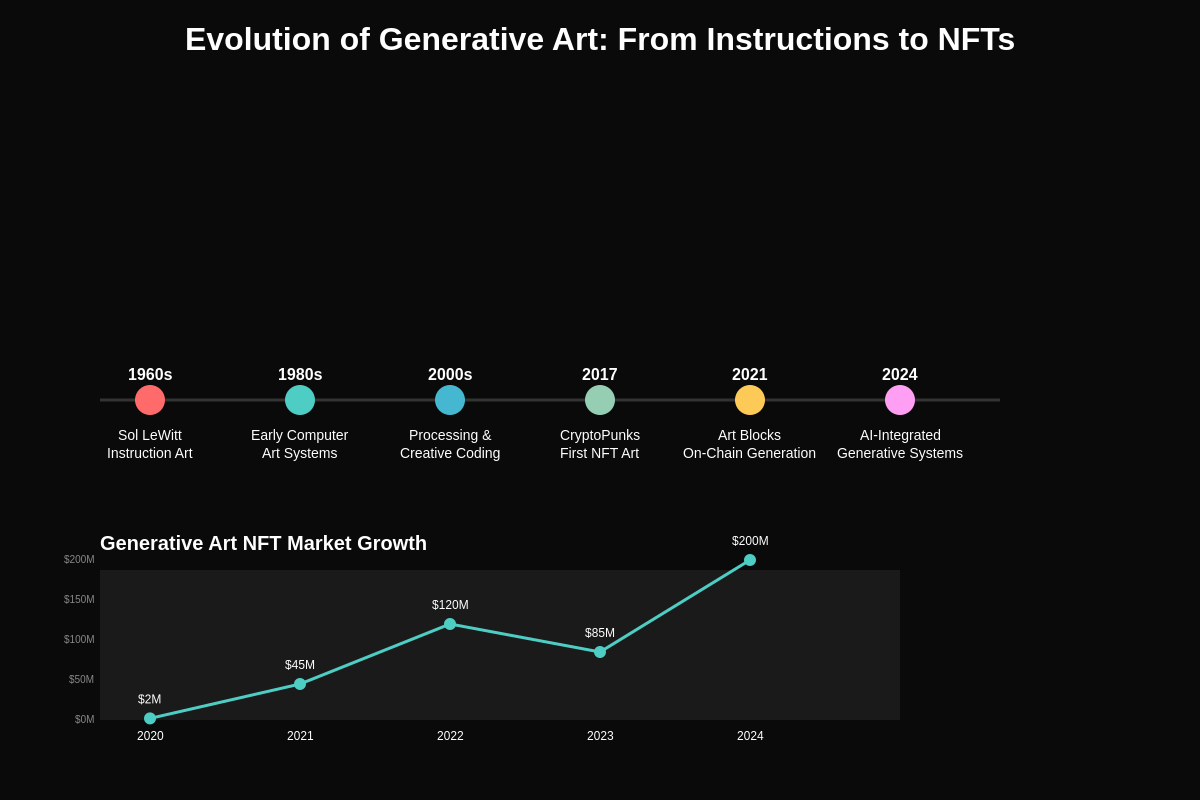 Evolution of Generative Art: From Instructions to NFTs

1960s
Sol LeWitt
Instruction Art

1980s
Early Computer
Art Systems

2000s
Processing &
Creative Coding

2017
CryptoPunks
First NFT Art

2021
Art Blocks
On-Chain Generation

2024
AI-Integrated
Generative Systems

Generative Art NFT Market Growth

$200M
$150M
$100M
$50M
$0M

$2M
$45M
$120M
$85M
$200M

2020
2021
2022
2023
2024